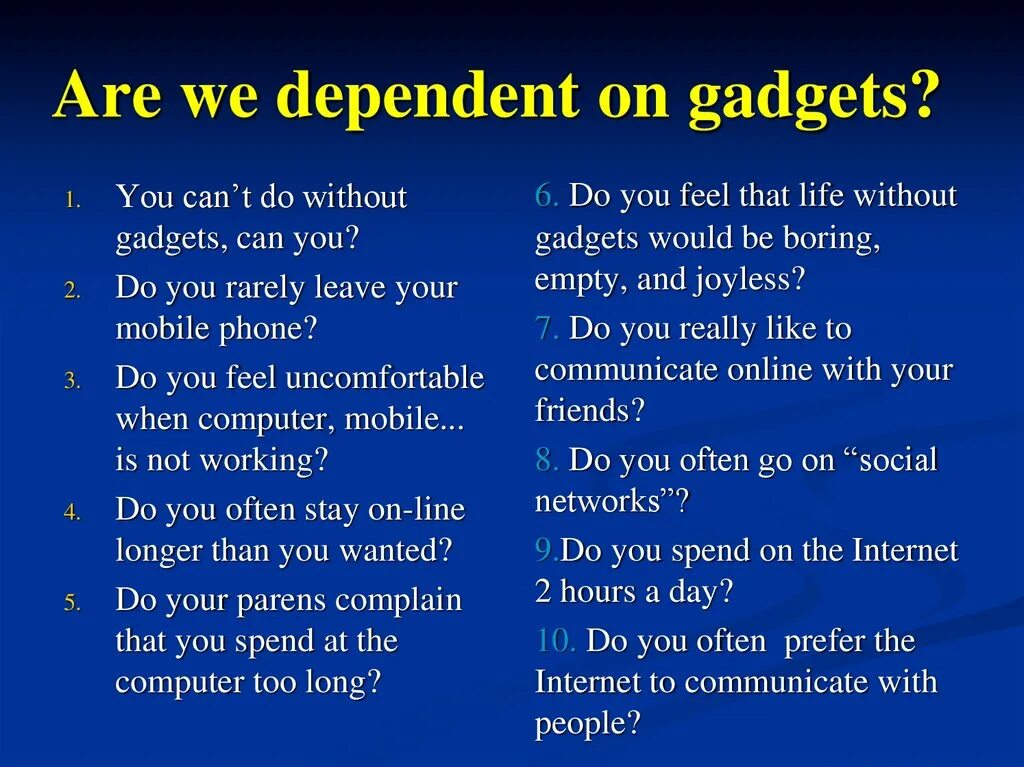 Are we dependent on gadgets?

1. You can’t do without gadgets, can you?
2. Do you rarely leave your mobile phone?
3. Do you feel uncomfortable when computer, mobile... is not working?
4. Do you often stay on-line longer than you wanted?
5. Do your parens complain that you spend at the computer too long?

6. Do you feel that life without gadgets would be boring, empty, and joyless?
7. Do you really like to communicate online with your friends?
8. Do you often go on “social networks”?
9.Do you spend on the Internet 2 hours a day?
10. Do you often prefer the Internet to communicate with people?